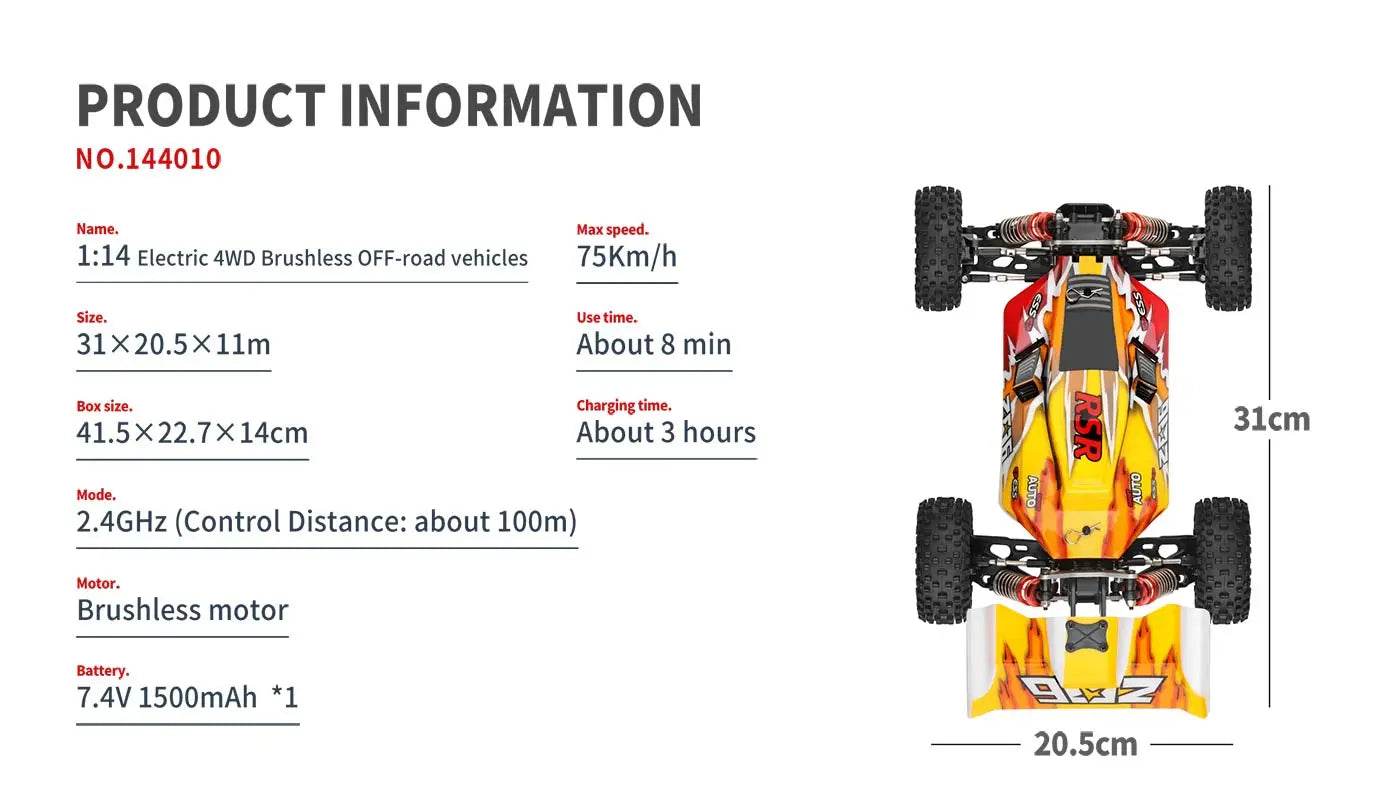 PRODUCT INFORMATION
NO.144010

Name.
1:14 Electric 4WD Brushless OFF-road vehicles

Size.
31×20.5×11m

Box size.
41.5×22.7×14cm

Mode.
2.4GHz (Control Distance: about 100m)

Motor.
Brushless motor

Battery.
7.4V 1500mAh *1

Max speed.
75Km/h

Use time.
About 8 min

Charging time.
About 3 hours

RSR
AUTO
AUTO

31cm
20.5cm